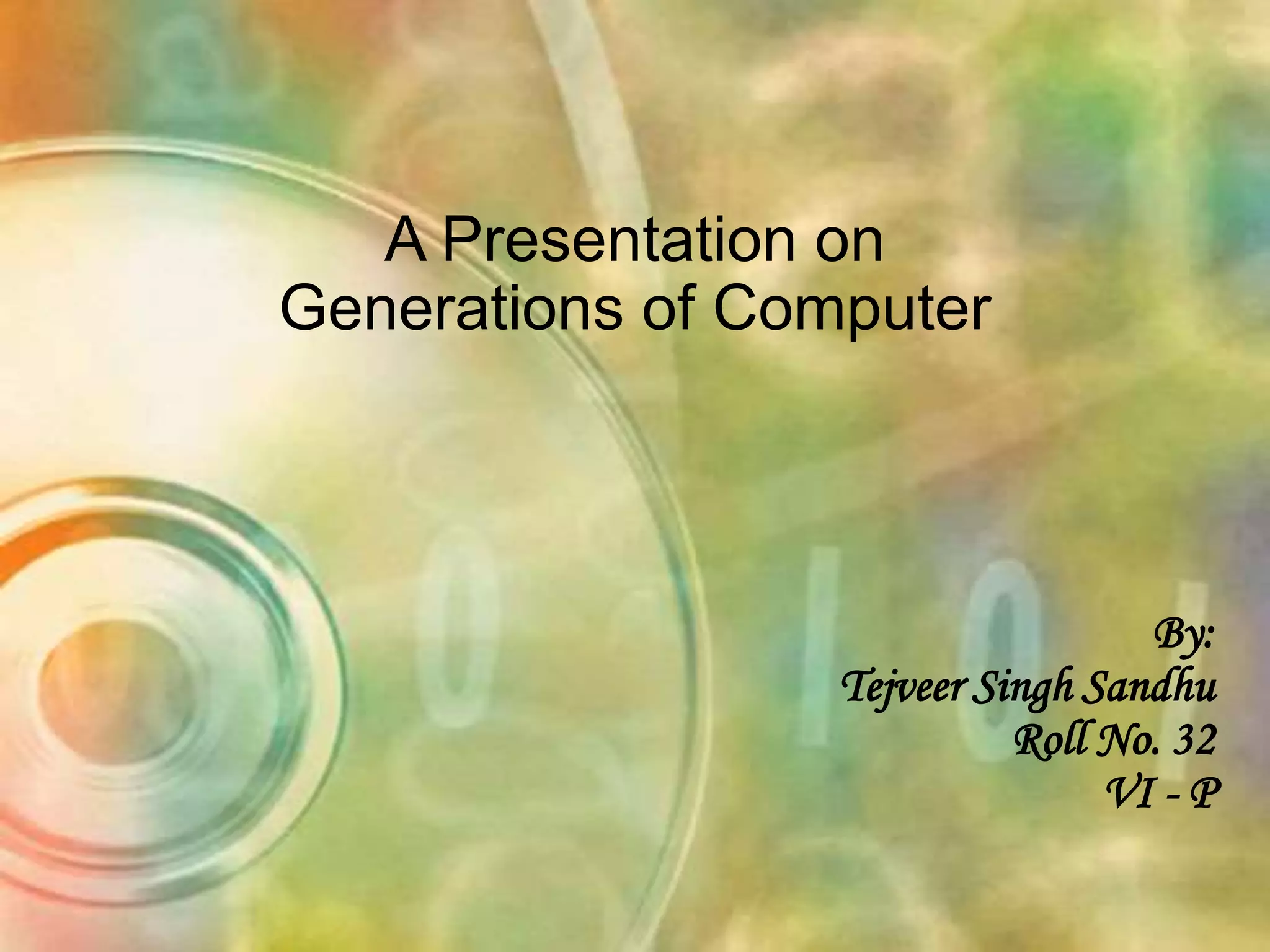 A Presentation on
Generations of Computer

By:
Tejveer Singh Sandhu
Roll No. 32
VI - P